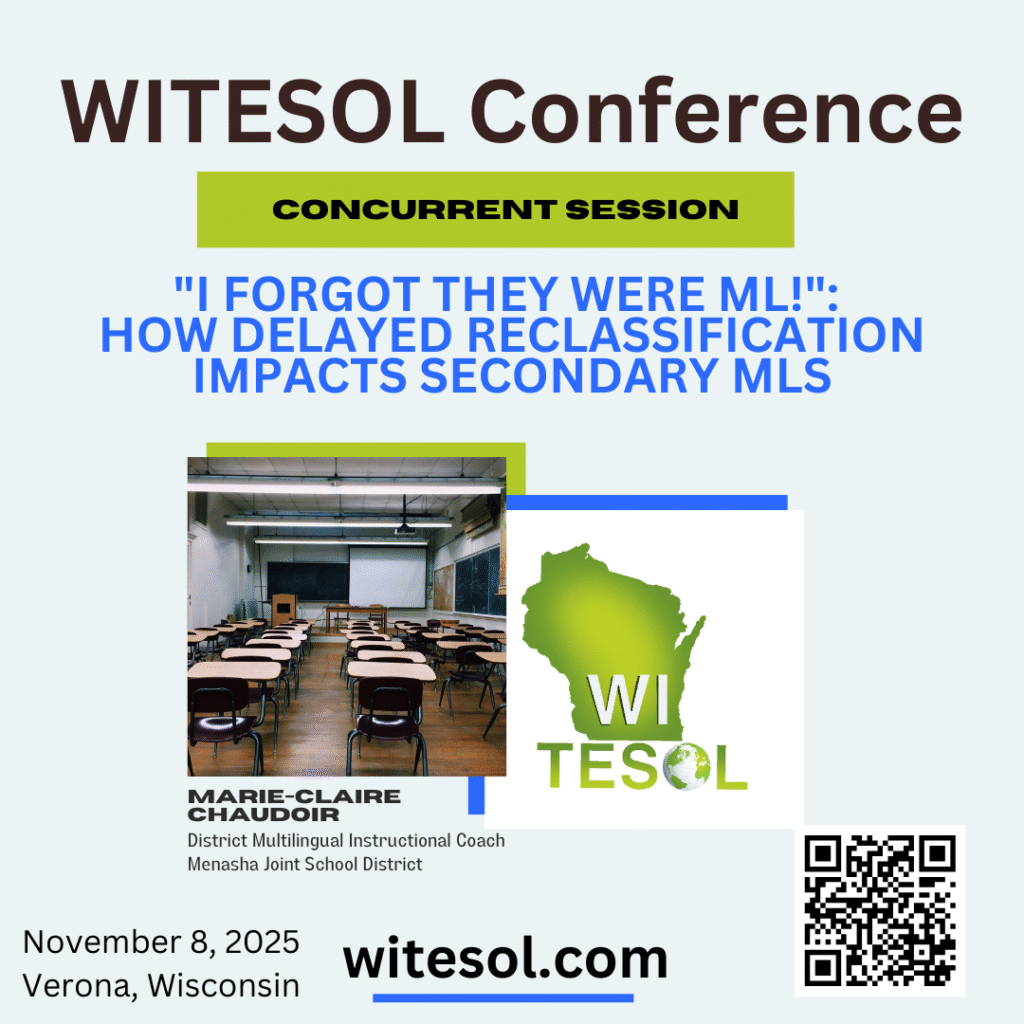 WITESOL Conference

CONCURRENT SESSION

"I FORGOT THEY WERE ML!": HOW DELAYED RECLASSIFICATION IMPACTS SECONDARY MLS

WI TESOL

MARIE-CLAIRE CHAUDOIR
District Multilingual Instructional Coach
Menasha Joint School District

November 8, 2025
Verona, Wisconsin

witesol.com